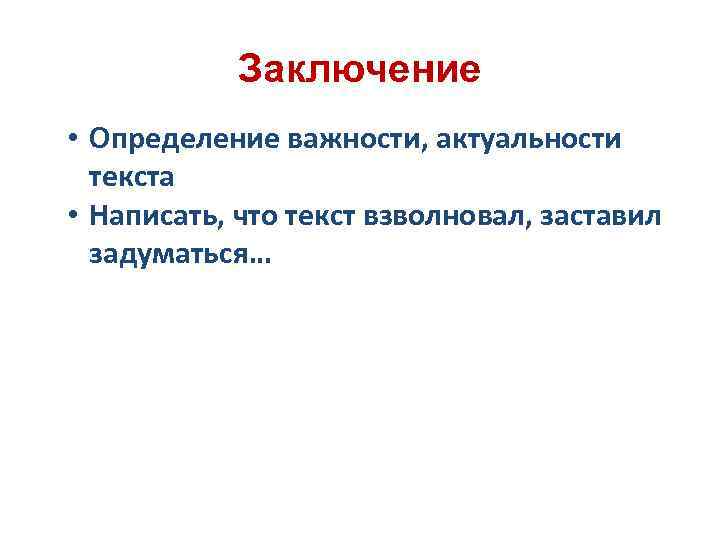 Заключение

• Определение важности, актуальности текста
• Написать, что текст взволновал, заставил задуматься...